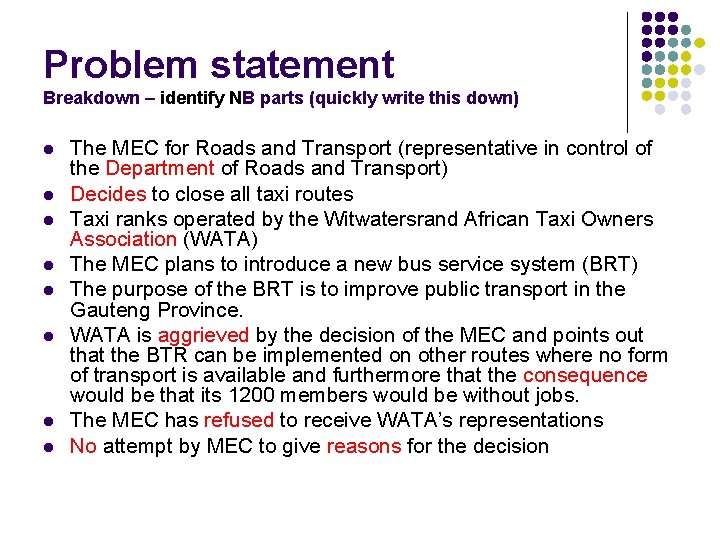 Problem statement
Breakdown – identify NB parts (quickly write this down)

- The MEC for Roads and Transport (representative in control of the Department of Roads and Transport)
- Decides to close all taxi routes
- Taxi ranks operated by the Witwatersrand African Taxi Owners Association (WATA)
- The MEC plans to introduce a new bus service system (BRT)
- The purpose of the BRT is to improve public transport in the Gauteng Province.
- WATA is aggrieved by the decision of the MEC and points out that the BTR can be implemented on other routes where no form of transport is available and furthermore that the consequence would be that its 1200 members would be without jobs.
- The MEC has refused to receive WATA's representations
- No attempt by MEC to give reasons for the decision